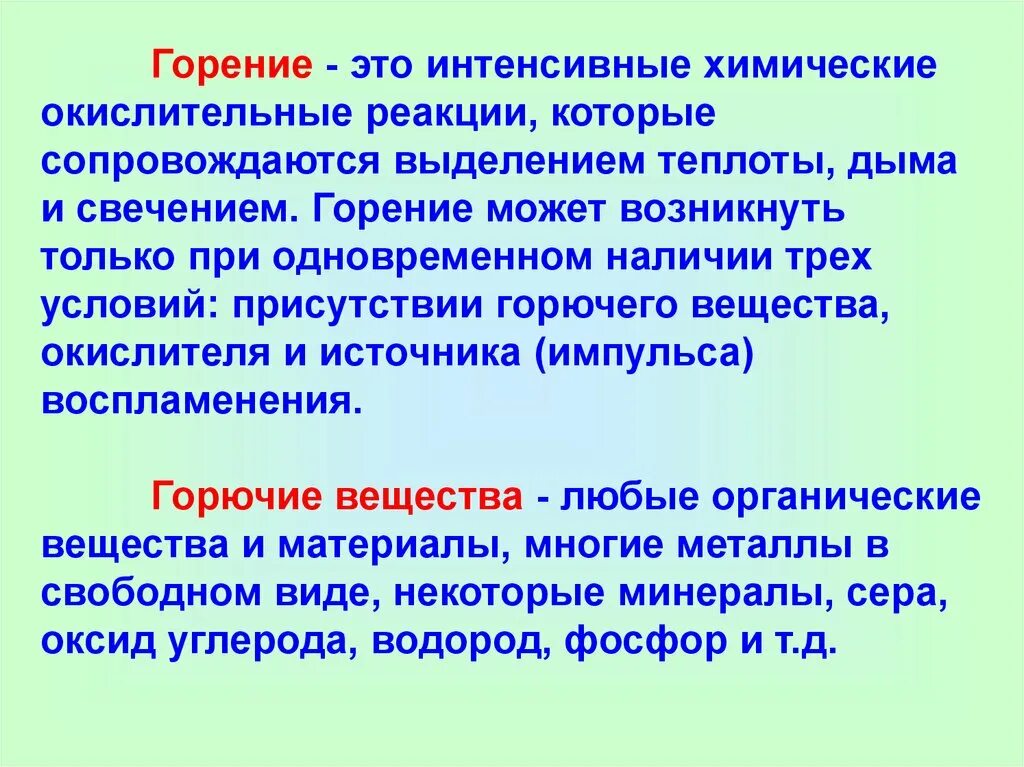 Горение - это интенсивные химические окислительные реакции, которые сопровождаются выделением теплоты, дыма и свечением. Горение может возникнуть только при одновременном наличии трех условий: присутствии горючего вещества, окислителя и источника (импульса) воспламенения.

Горючие вещества - любые органические вещества и материалы, многие металлы в свободном виде, некоторые минералы, сера, оксид углерода, водород, фосфор и т.д.